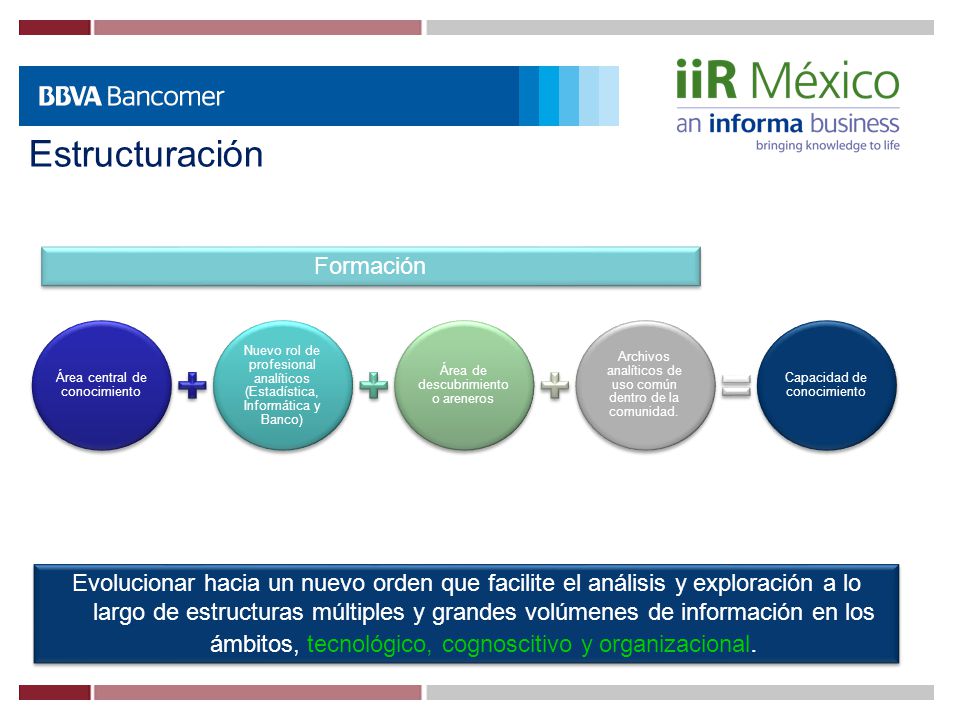 BBVA Bancomer

iiR México
an informa business
bringing knowledge to life

Estructuración

Formación

Área central de conocimiento + Nuevo rol de profesional analíticos (Estadística, Informática y Banco) + Área de descubrimiento o areneros + Archivos analíticos de uso común dentro de la comunidad. = Capacidad de conocimiento

Evolucionar hacia un nuevo orden que facilite el análisis y exploración a lo largo de estructuras múltiples y grandes volúmenes de información en los ámbitos, tecnológico, cognoscitivo y organizacional.